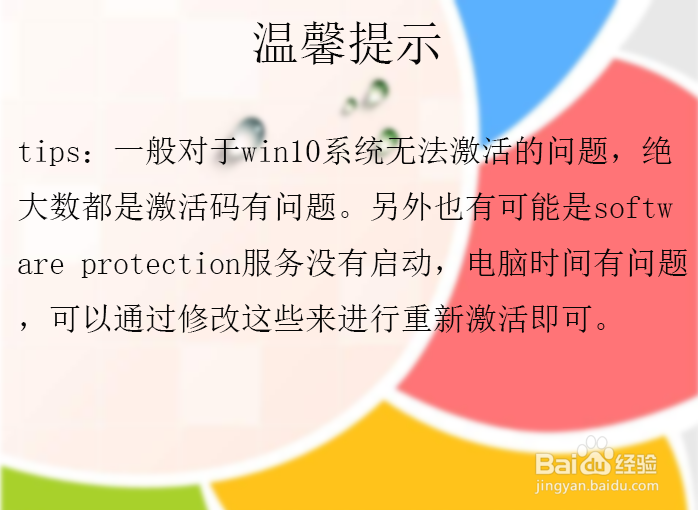 温馨提示

tips：一般对于win10系统无法激活的问题，绝大数都是激活码有问题。另外也有可能是software protection服务没有启动，电脑时间有问题，可以通过修改这些来进行重新激活即可。

Baidu经验
jingyan.baidu.com